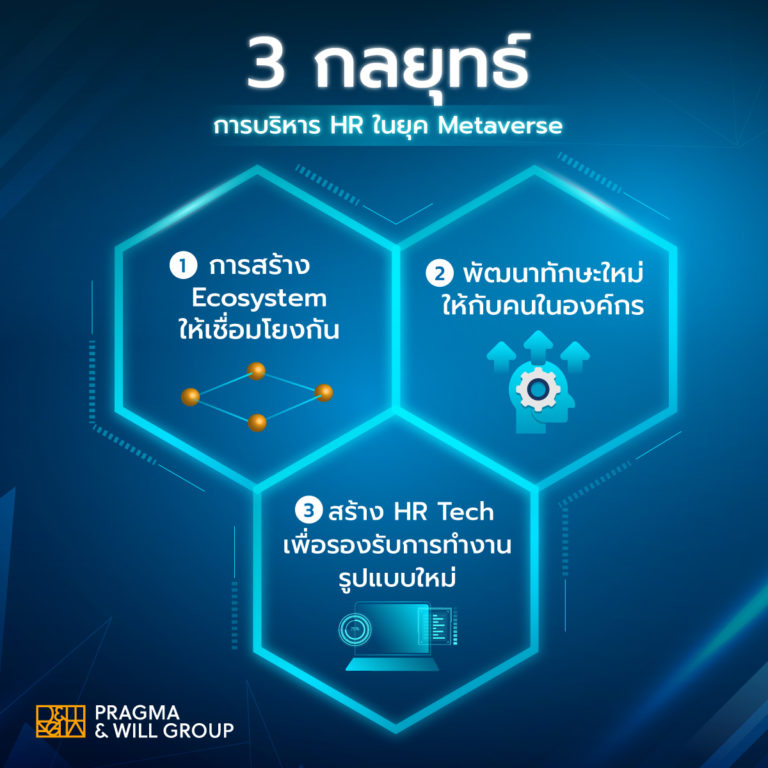 3 กลยุทธ์
การบริหาร HR ในยุค Metaverse

1 การสร้าง Ecosystem ให้เชื่อมโยงกัน

2 พัฒนาทักษะใหม่ ให้กับคนในองค์กร

3 สร้าง HR Tech เพื่อรองรับการทำงาน รูปแบบใหม่

PRAGMA & WILL GROUP